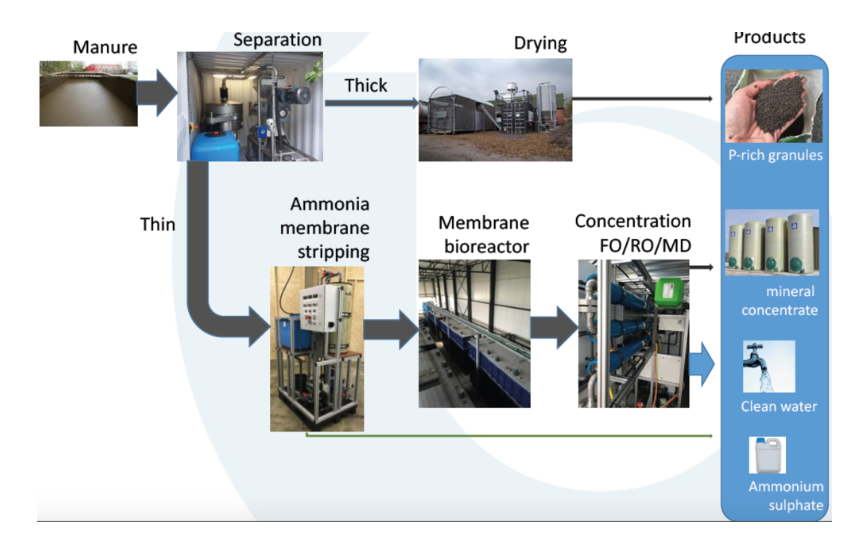 Manure

Separation

Thick

Drying

Products

P-rich granules

Thin

Ammonia membrane stripping

Membrane bioreactor

Concentration FO/RO/MD

mineral concentrate

Clean water

Ammonium sulphate